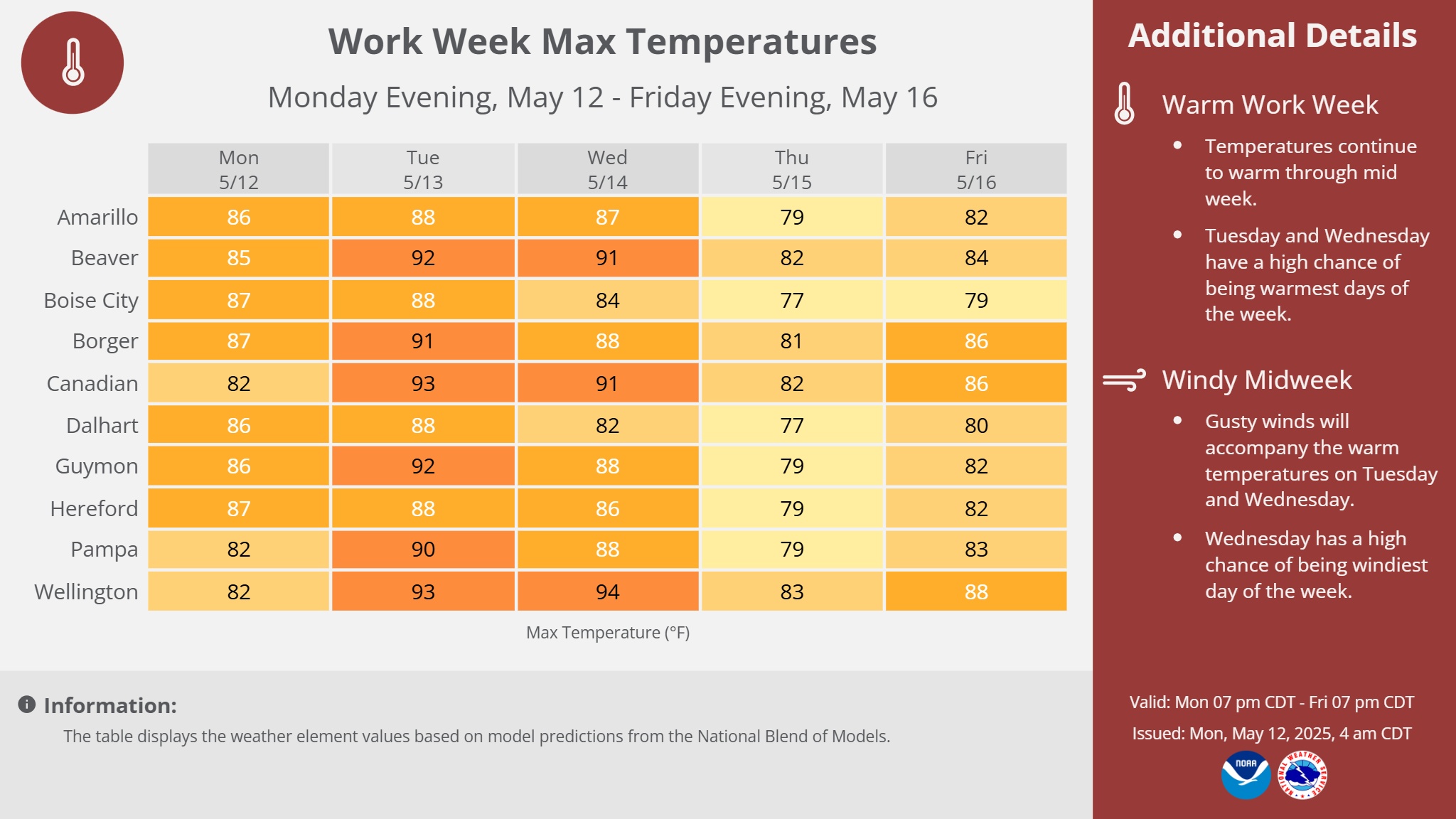 Work Week Max Temperatures

Monday Evening, May 12 - Friday Evening, May 16

| | Mon 5/12 | Tue 5/13 | Wed 5/14 | Thu 5/15 | Fri 5/16 |
|---|---|---|---|---|---|
| Amarillo | 86 | 88 | 87 | 79 | 82 |
| Beaver | 85 | 92 | 91 | 82 | 84 |
| Boise City | 87 | 88 | 84 | 77 | 79 |
| Borger | 87 | 91 | 88 | 81 | 86 |
| Canadian | 82 | 93 | 91 | 82 | 86 |
| Dalhart | 86 | 88 | 82 | 77 | 80 |
| Guymon | 86 | 92 | 88 | 79 | 82 |
| Hereford | 87 | 88 | 86 | 79 | 82 |
| Pampa | 82 | 90 | 88 | 79 | 83 |
| Wellington | 82 | 93 | 94 | 83 | 88 |

Max Temperature (°F)

Information:
The table displays the weather element values based on model predictions from the National Blend of Models.

Additional Details

Warm Work Week
• Temperatures continue to warm through mid week.
• Tuesday and Wednesday have a high chance of being warmest days of the week.

Windy Midweek
• Gusty winds will accompany the warm temperatures on Tuesday and Wednesday.
• Wednesday has a high chance of being windiest day of the week.

Valid: Mon 07 pm CDT - Fri 07 pm CDT
Issued: Mon, May 12, 2025, 4 am CDT

NOAA
NATIONAL WEATHER SERVICE